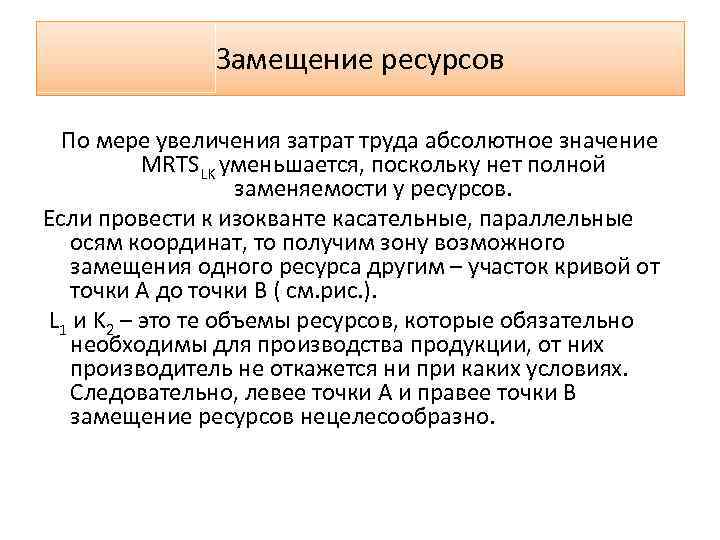 Замещение ресурсов

По мере увеличения затрат труда абсолютное значение $MRTS_{LK}$ уменьшается, поскольку нет полной заменяемости у ресурсов.

Если провести к изокванте касательные, параллельные осям координат, то получим зону возможного замещения одного ресурса другим – участок кривой от точки А до точки В ( см.рис.).

$L_1$ и $K_2$ – это те объемы ресурсов, которые обязательно необходимы для производства продукции, от них производитель не откажется ни при каких условиях. Следовательно, левее точки А и правее точки В замещение ресурсов нецелесообразно.